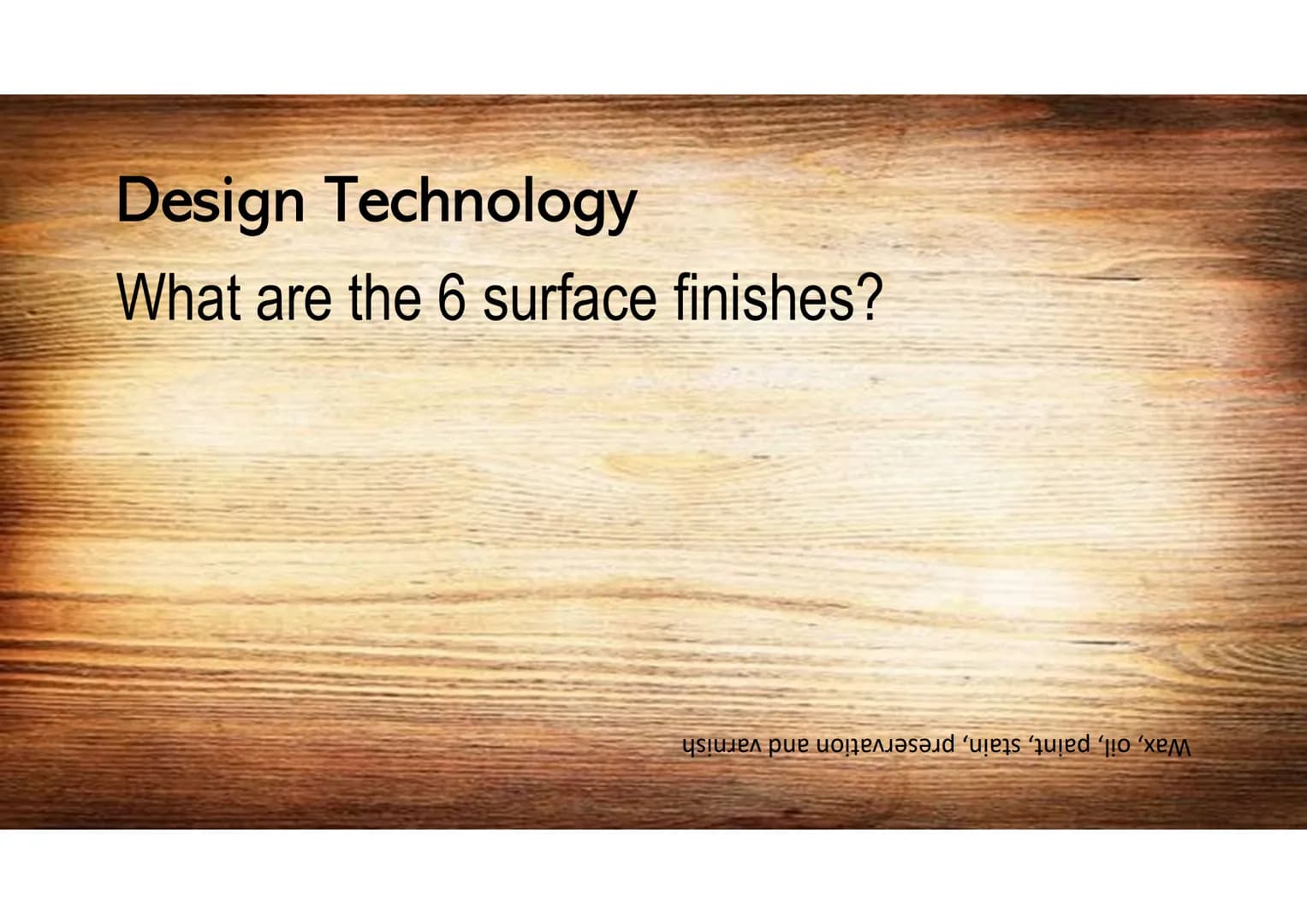 Design Technology

What are the 6 surface finishes?

Wax, oil, paint, stain, preservation and varnish